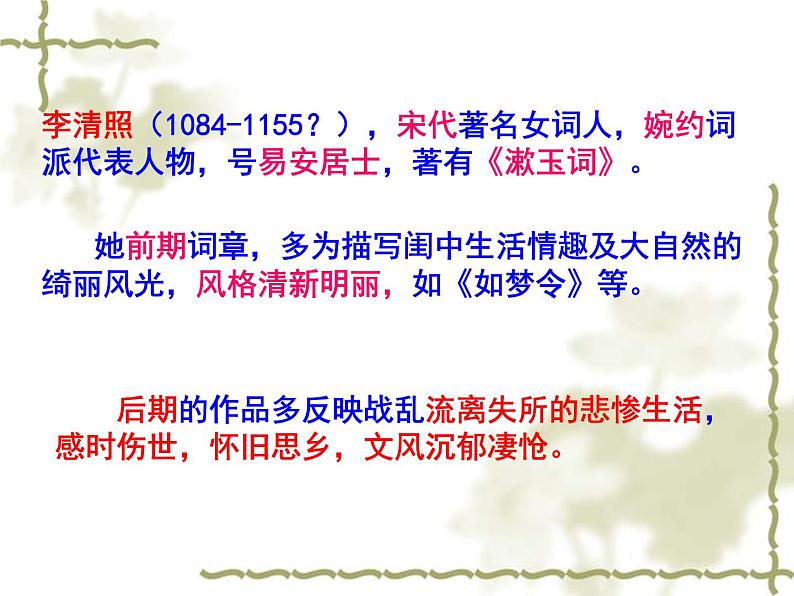 李清照（1084-1155？），宋代著名女词人，婉约词派代表人物，号易安居士，著有《漱玉词》。

她前期词章，多为描写闺中生活情趣及大自然的绮丽风光，风格清新明丽，如《如梦令》等。

后期的作品多反映战乱流离失所的悲惨生活，感时伤世，怀旧思乡，文风沉郁凄怆。